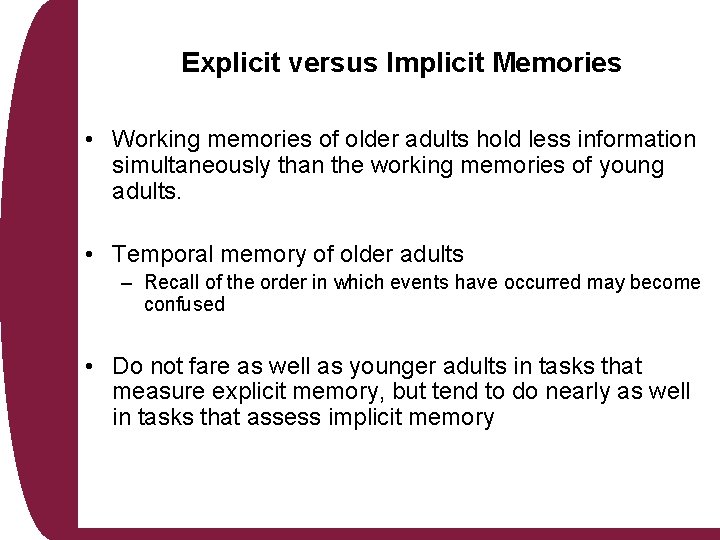 Explicit versus Implicit Memories

• Working memories of older adults hold less information simultaneously than the working memories of young adults.

• Temporal memory of older adults
– Recall of the order in which events have occurred may become confused

• Do not fare as well as younger adults in tasks that measure explicit memory, but tend to do nearly as well in tasks that assess implicit memory